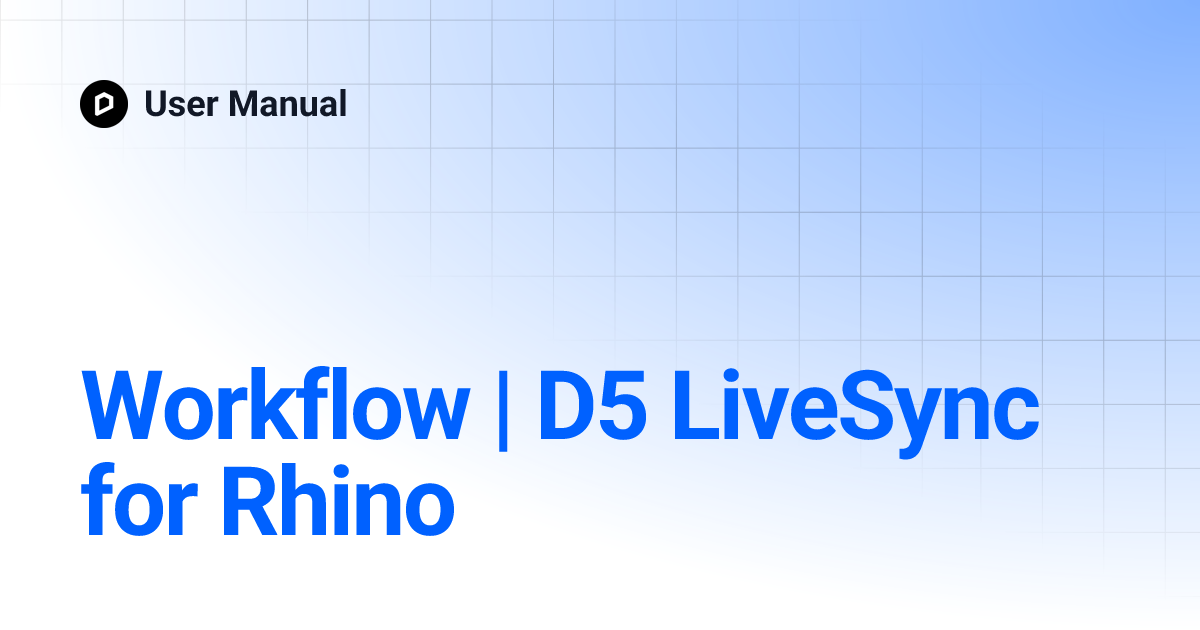 User Manual

Workflow | D5 LiveSync for Rhino